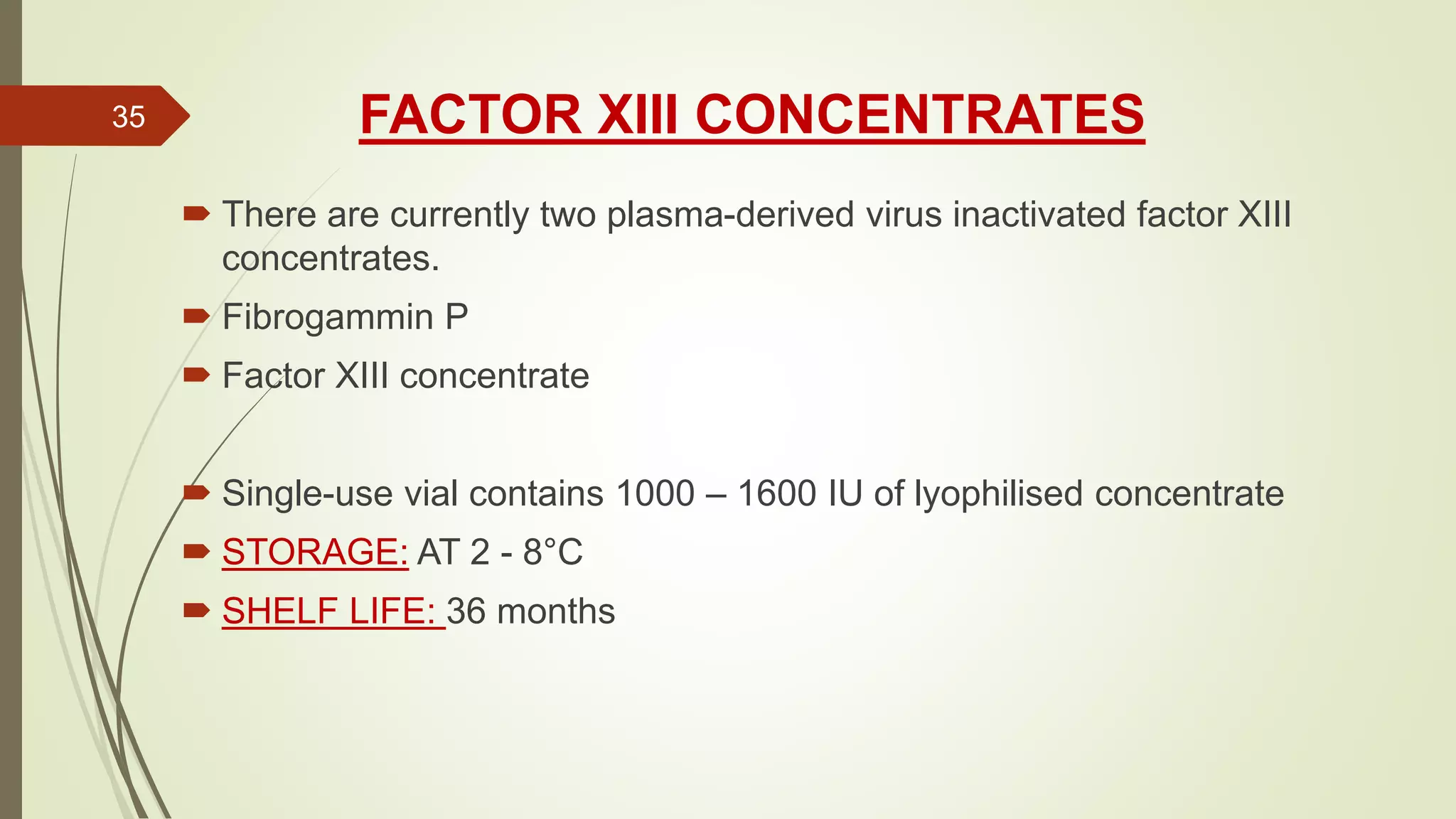 35

FACTOR XIII CONCENTRATES

There are currently two plasma-derived virus inactivated factor XIII concentrates.

Fibrogammin P

Factor XIII concentrate

Single-use vial contains 1000 – 1600 IU of lyophilised concentrate

STORAGE: AT 2 - 8°C

SHELF LIFE: 36 months